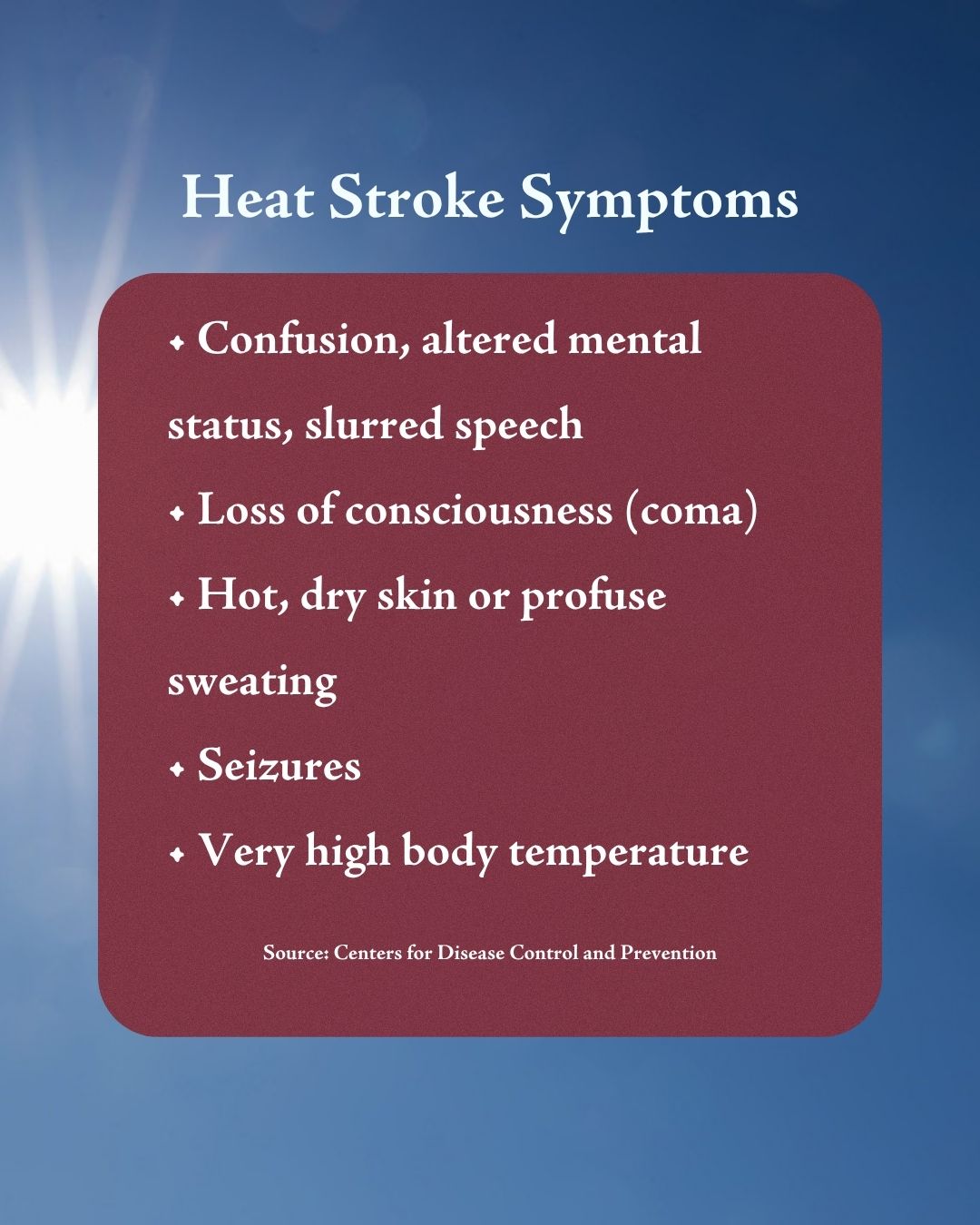 Heat Stroke Symptoms

✦ Confusion, altered mental status, slurred speech

✦ Loss of consciousness (coma)

✦ Hot, dry skin or profuse sweating

✦ Seizures

✦ Very high body temperature

Source: Centers for Disease Control and Prevention